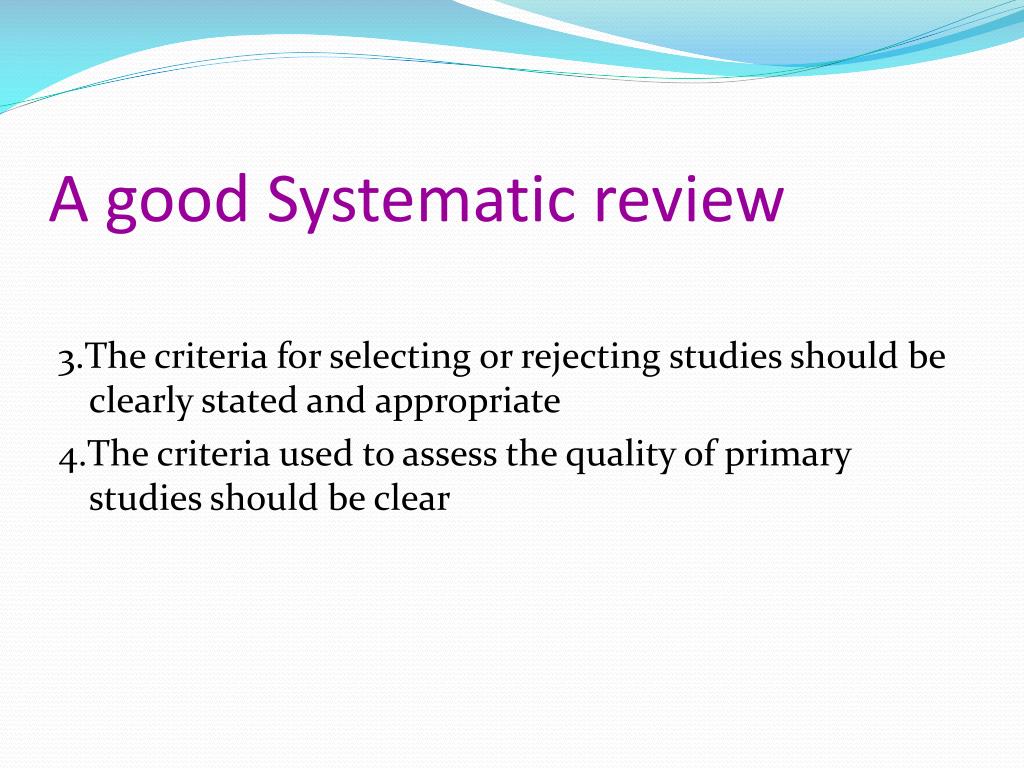 A good Systematic review

3.The criteria for selecting or rejecting studies should be clearly stated and appropriate

4.The criteria used to assess the quality of primary studies should be clear